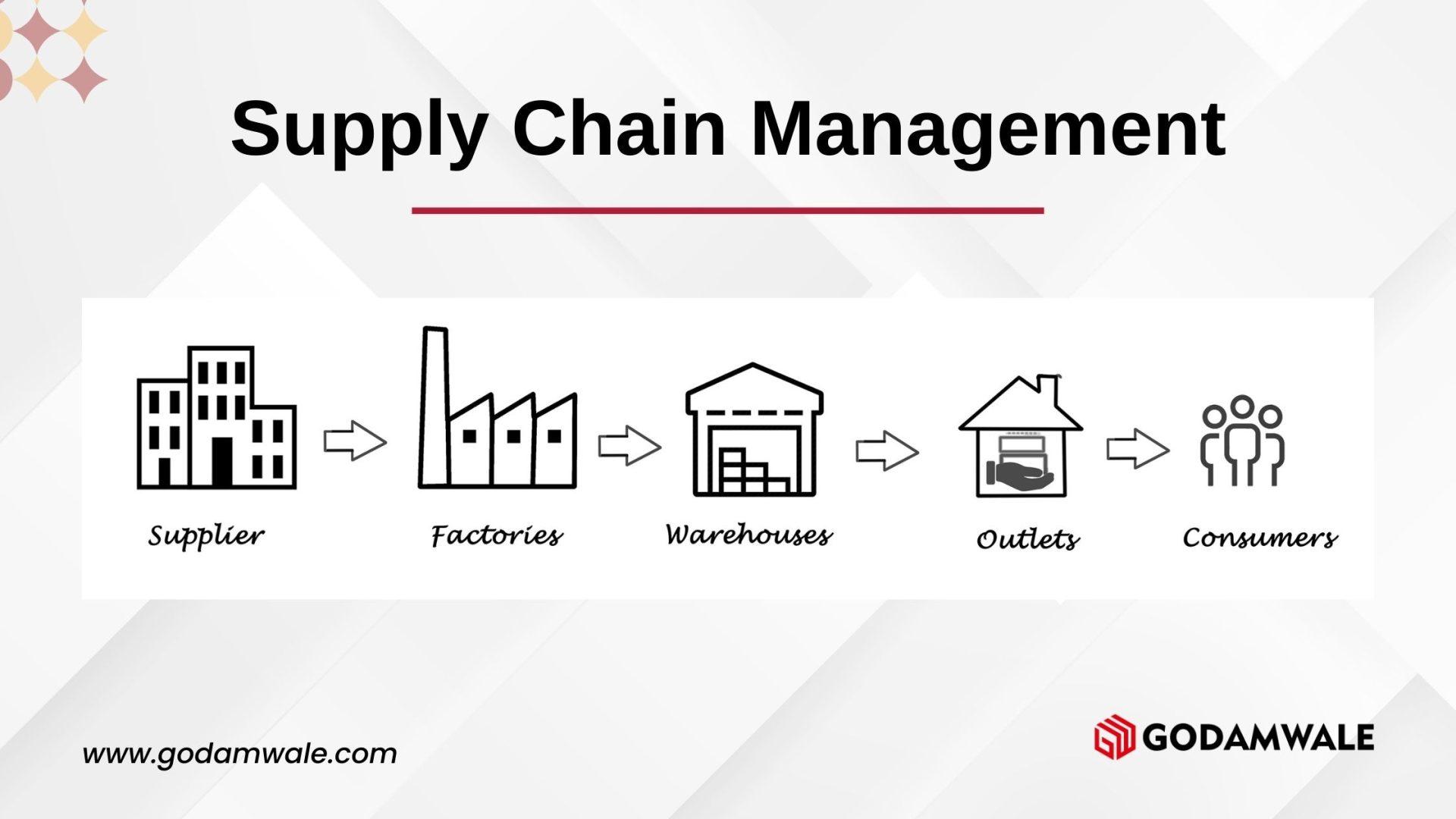 Supply Chain Management

Supplier

Factories

Warehouses

Outlets

Consumers

www.godamwale.com

GODAMWALE